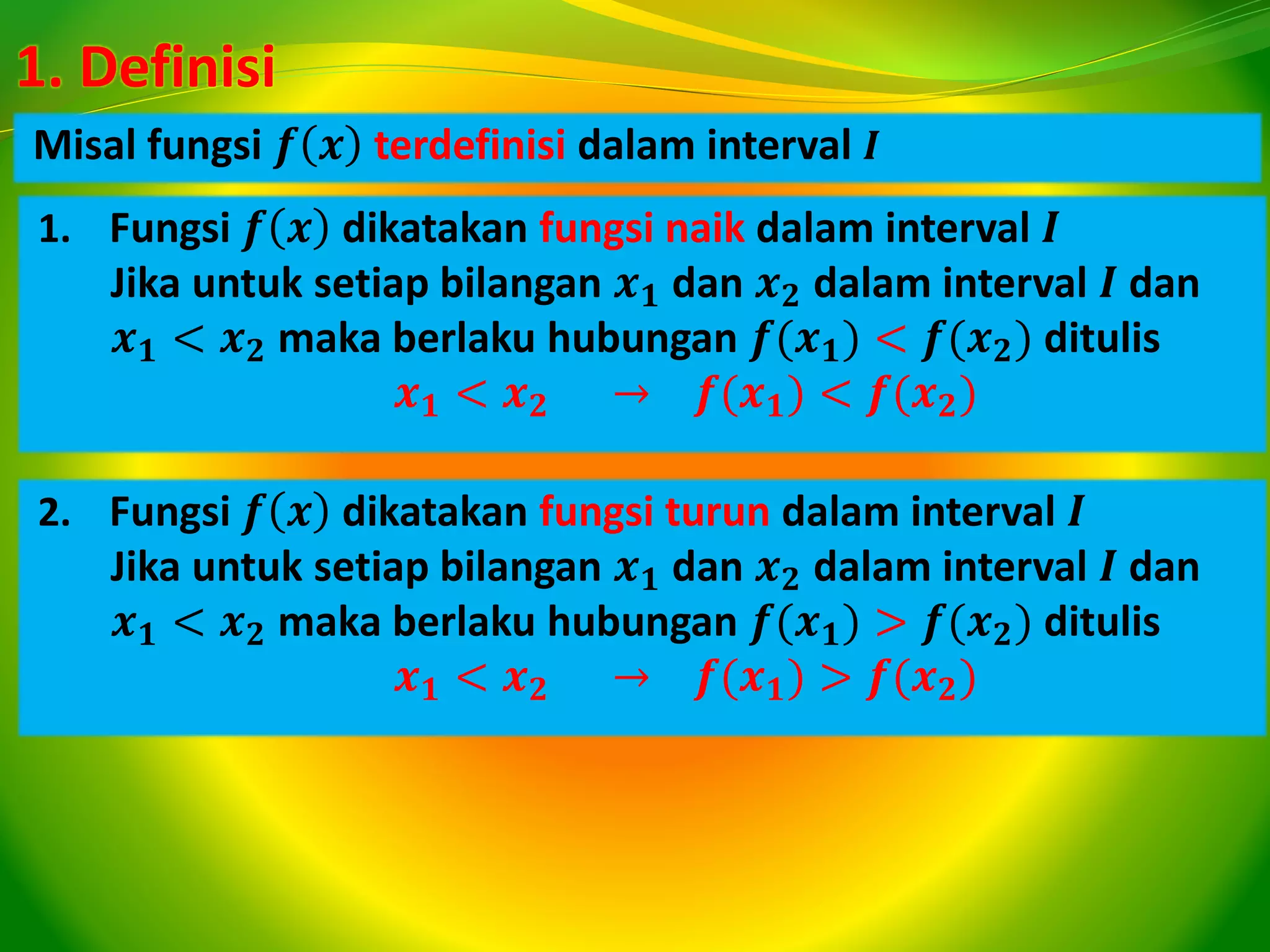 1. Definisi

Misal fungsi $f(x)$ terdefinisi dalam interval $I$

1. Fungsi $f(x)$ dikatakan fungsi naik dalam interval $I$
Jika untuk setiap bilangan $x_1$ dan $x_2$ dalam interval $I$ dan $x_1 < x_2$ maka berlaku hubungan $f(x_1) < f(x_2)$ ditulis
$x_1 < x_2 \quad \rightarrow \quad f(x_1) < f(x_2)$

2. Fungsi $f(x)$ dikatakan fungsi turun dalam interval $I$
Jika untuk setiap bilangan $x_1$ dan $x_2$ dalam interval $I$ dan $x_1 < x_2$ maka berlaku hubungan $f(x_1) > f(x_2)$ ditulis
$x_1 < x_2 \quad \rightarrow \quad f(x_1) > f(x_2)$